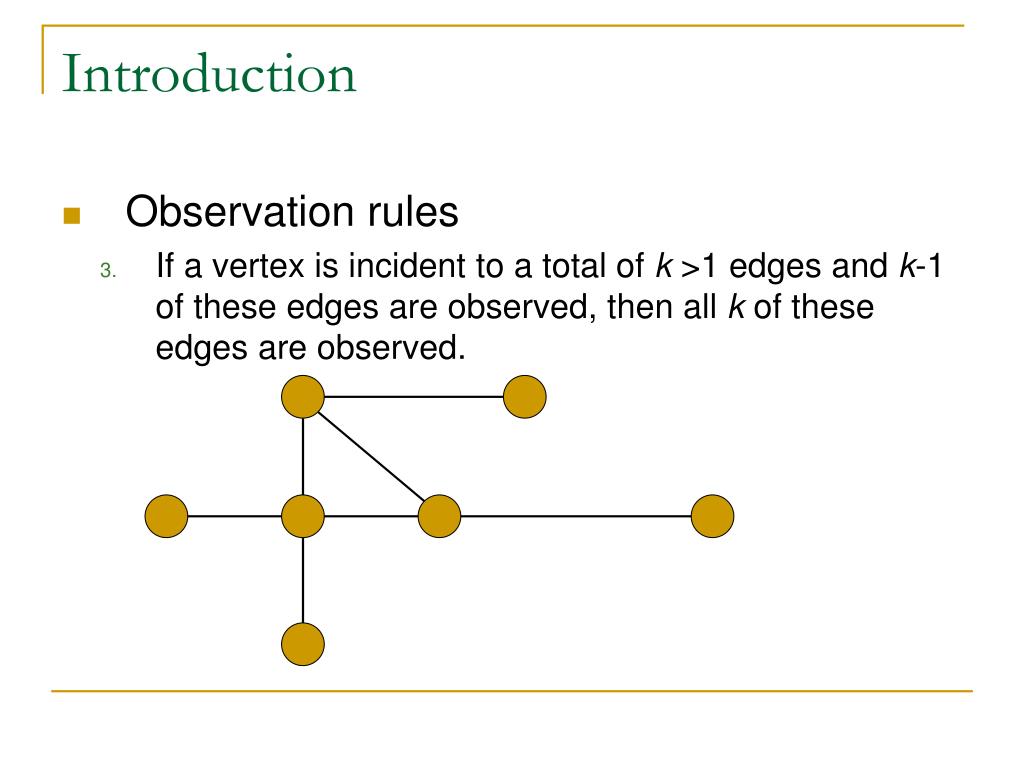 Introduction

Observation rules

3. If a vertex is incident to a total of $k > 1$ edges and $k$-1 of these edges are observed, then all $k$ of these edges are observed.